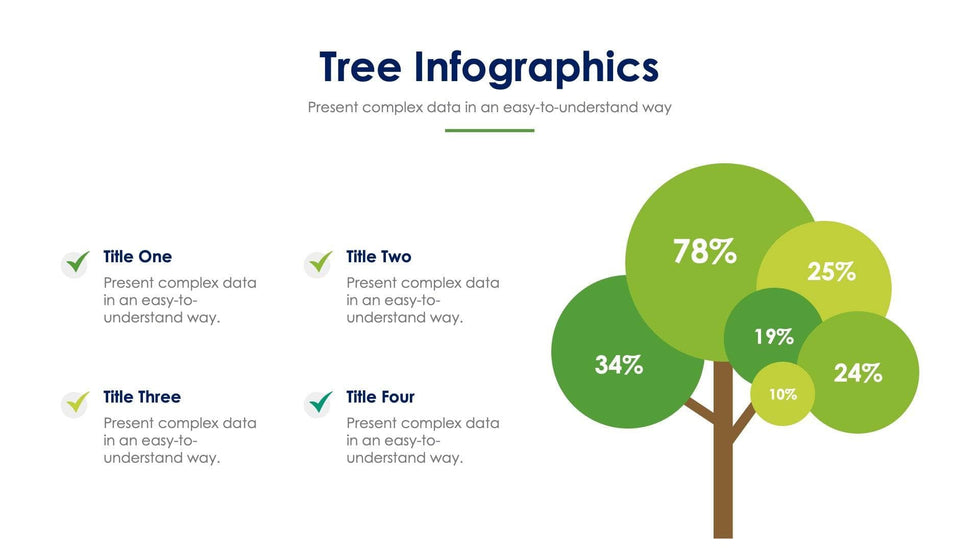 Tree Infographics

Present complex data in an easy-to-understand way

Title One

Present complex data in an easy-to-understand way.

Title Two

Present complex data in an easy-to-understand way.

Title Three

Present complex data in an easy-to-understand way.

Title Four

Present complex data in an easy-to-understand way.

78%

25%

34%

19%

24%

10%